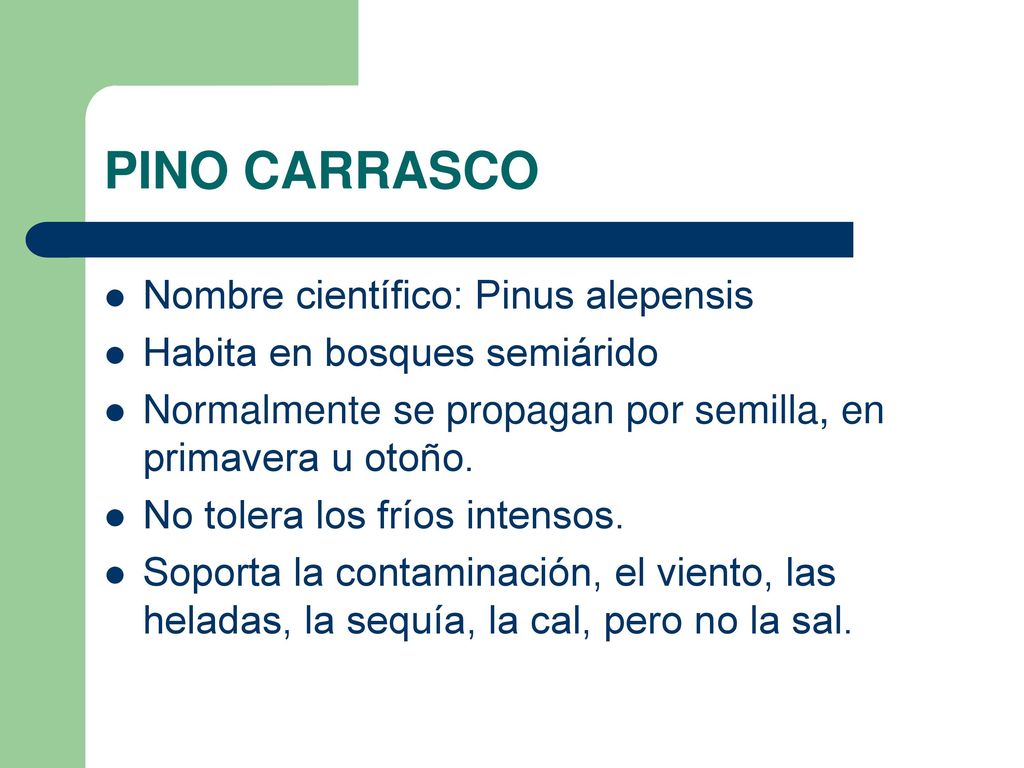 PINO CARRASCO

- Nombre científico: Pinus alepensis
- Habita en bosques semiárido
- Normalmente se propagan por semilla, en primavera u otoño.
- No tolera los fríos intensos.
- Soporta la contaminación, el viento, las heladas, la sequía, la cal, pero no la sal.